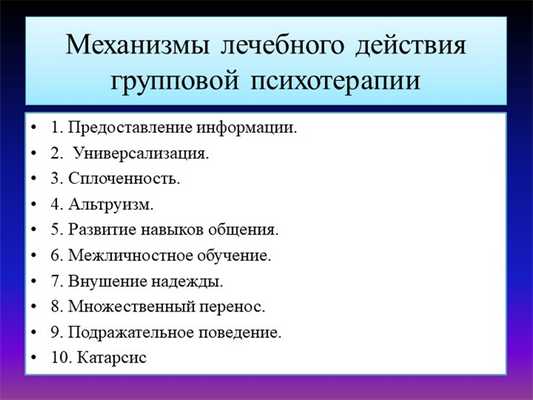 Механизмы лечебного действия групповой психотерапии

• 1. Предоставление информации.
• 2. Универсализация.
• 3. Сплоченность.
• 4. Альтруизм.
• 5. Развитие навыков общения.
• 6. Межличностное обучение.
• 7. Внушение надежды.
• 8. Множественный перенос.
• 9. Подражательное поведение.
• 10. Катарсис